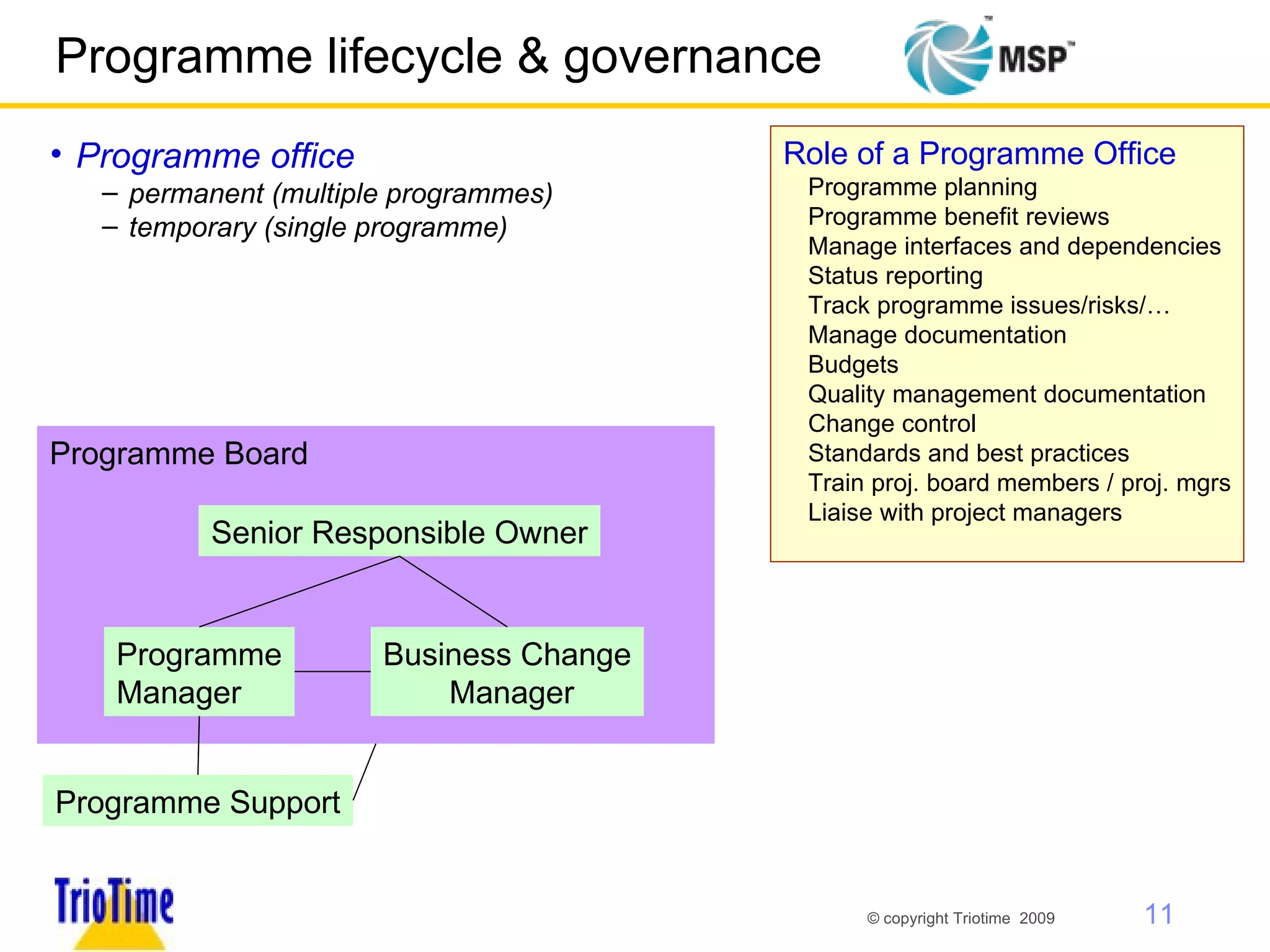 Programme lifecycle & governance

MSP

• Programme office
– permanent (multiple programmes)
– temporary (single programme)

Role of a Programme Office
Programme planning
Programme benefit reviews
Manage interfaces and dependencies
Status reporting
Track programme issues/risks/…
Manage documentation
Budgets
Quality management documentation
Change control
Standards and best practices
Train proj. board members / proj. mgrs
Liaise with project managers

Programme Board

Senior Responsible Owner

Programme Manager

Business Change Manager

Programme Support

TrioTime

© copyright Triotime 2009

11